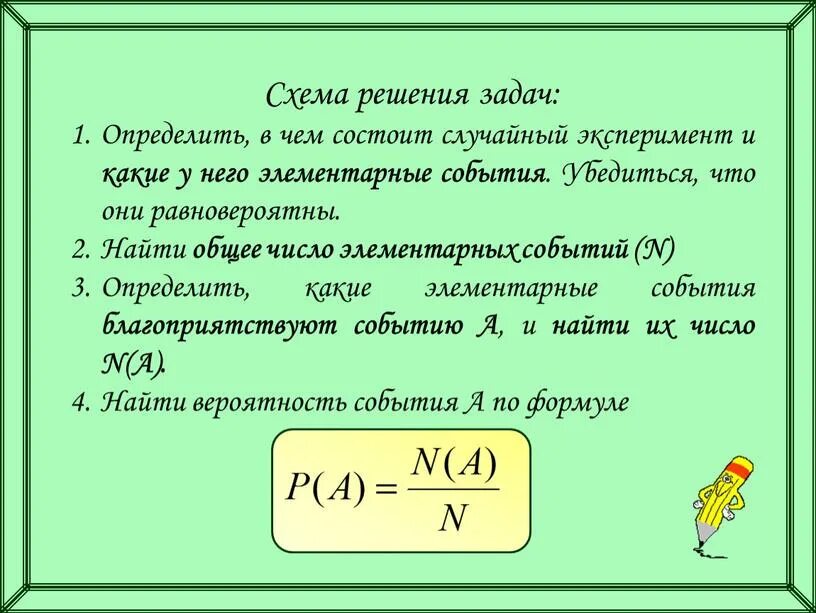 Схема решения задач:

1. Определить, в чем состоит случайный эксперимент и какие у него элементарные события. Убедиться, что они равновероятны.

2. Найти общее число элементарных событий (N)

3. Определить, какие элементарные события благоприятствуют событию А, и найти их число N(A).

4. Найти вероятность события А по формуле

$P(A) = \frac{N(A)}{N}$